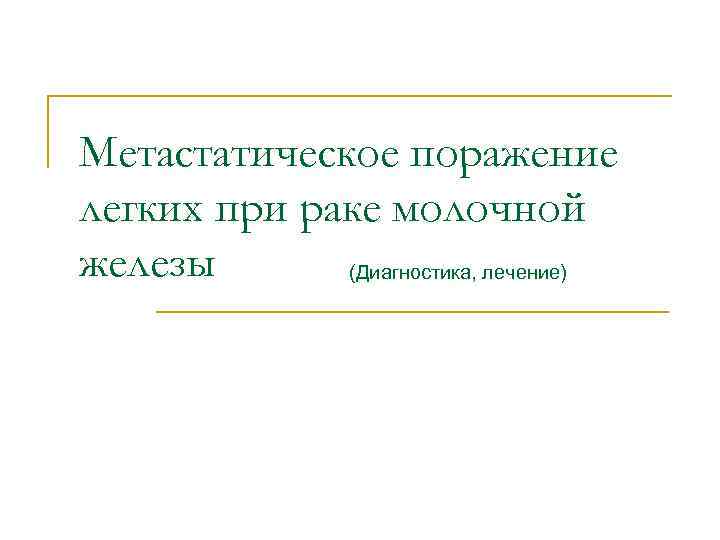 Метастатическое поражение легких при раке молочной железы (Диагностика, лечение)